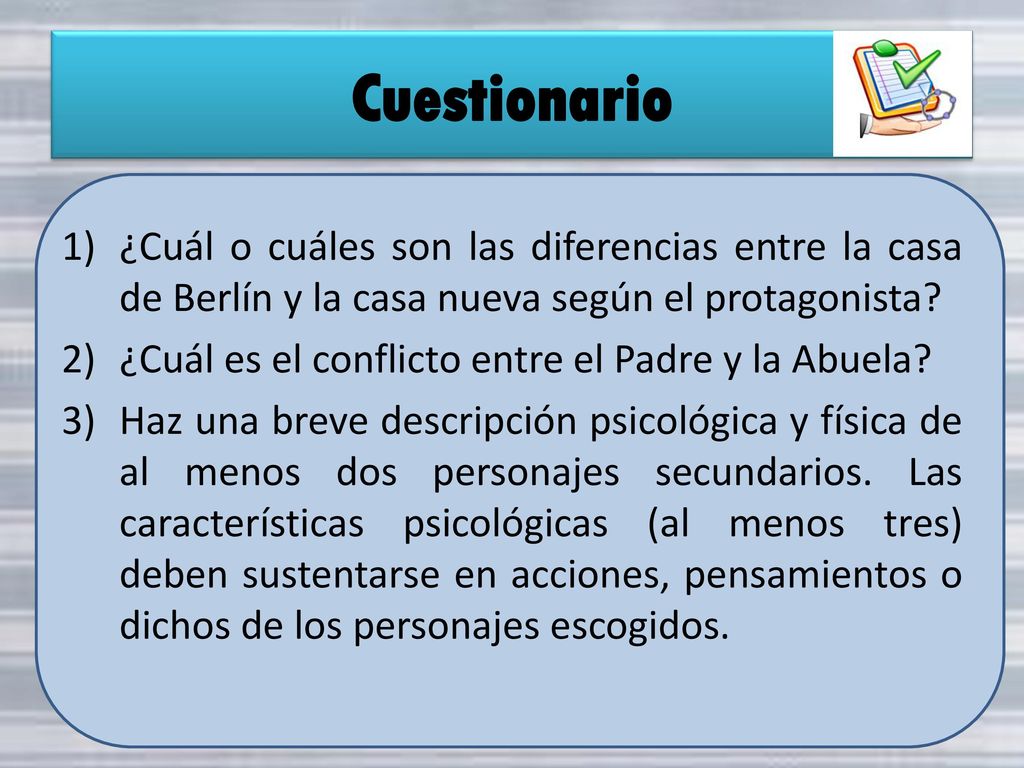 Cuestionario

1) ¿Cuál o cuáles son las diferencias entre la casa de Berlín y la casa nueva según el protagonista?

2) ¿Cuál es el conflicto entre el Padre y la Abuela?

3) Haz una breve descripción psicológica y física de al menos dos personajes secundarios. Las características psicológicas (al menos tres) deben sustentarse en acciones, pensamientos o dichos de los personajes escogidos.